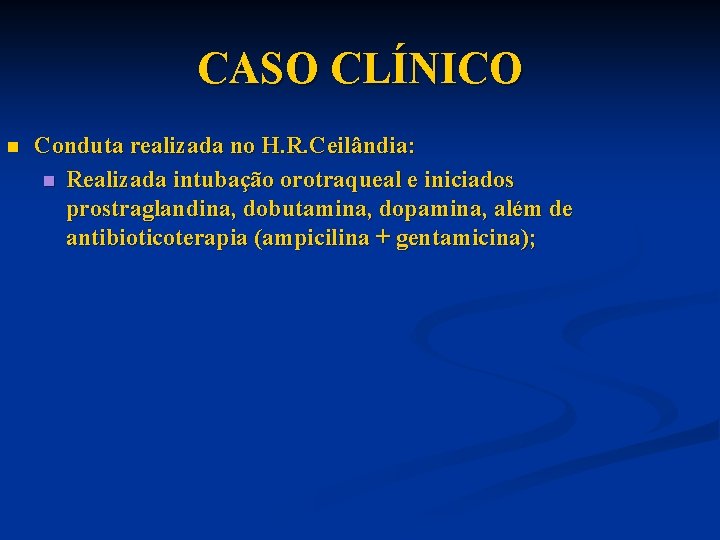 CASO CLÍNICO

Conduta realizada no H.R.Ceilândia:

Realizada intubação orotraqueal e iniciados prostraglandina, dobutamina, dopamina, além de antibioticoterapia (ampicilina + gentamicina);